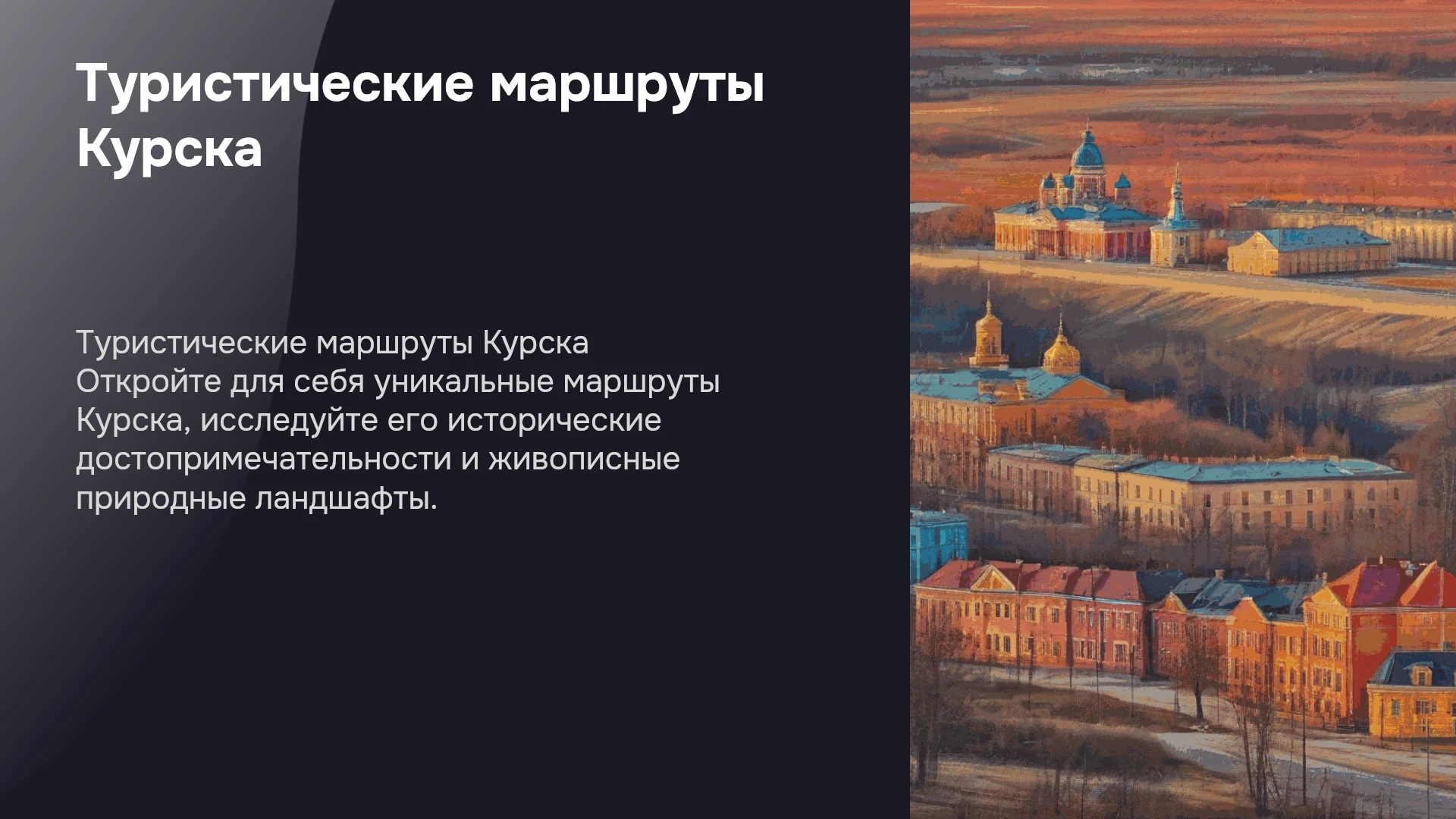 Туристические маршруты Курска

Туристические маршруты Курска
Откройте для себя уникальные маршруты Курска, исследуйте его исторические достопримечательности и живописные природные ландшафты.